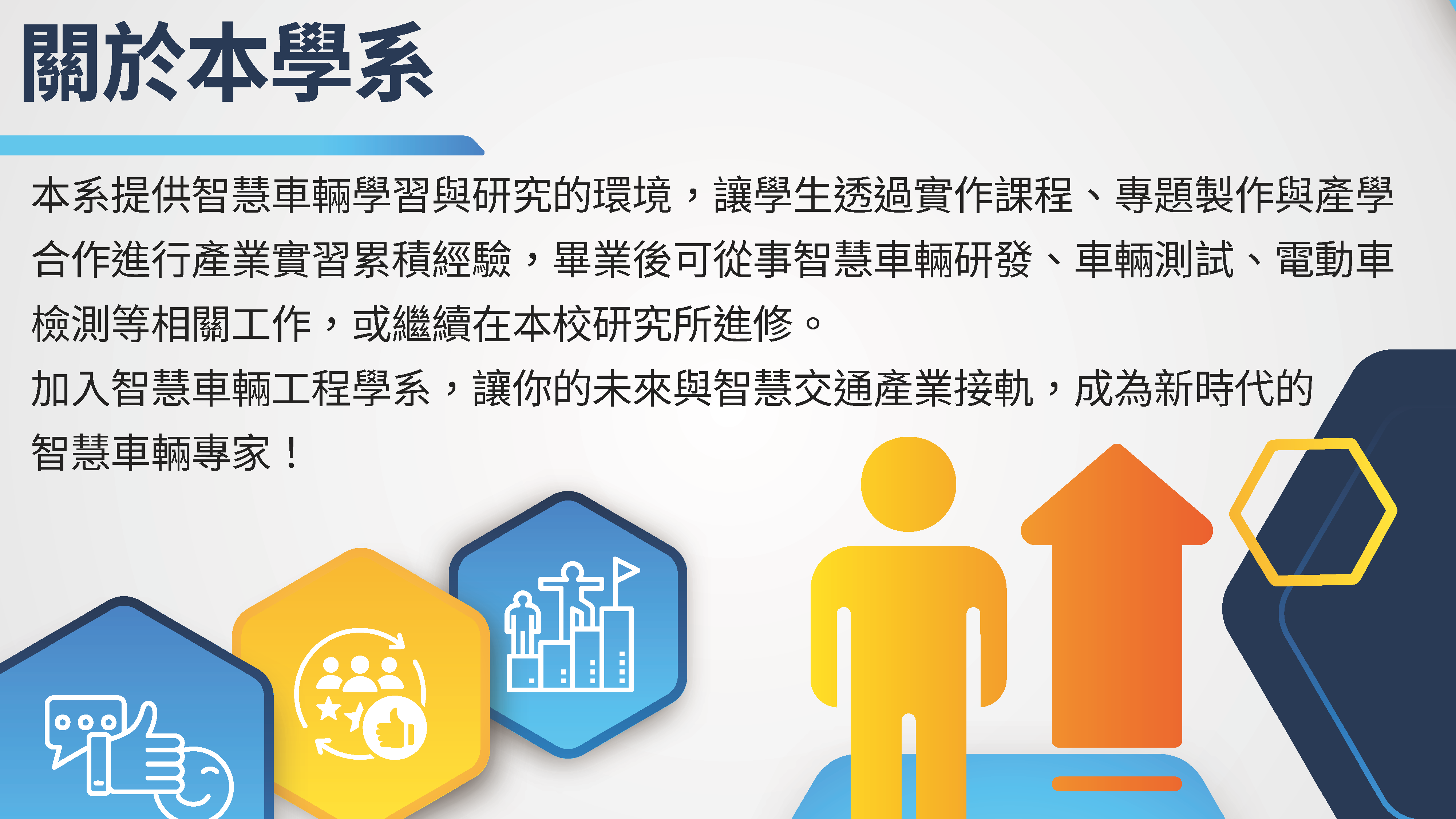 關於本學系

本系提供智慧車輛學習與研究的環境，讓學生透過實作課程、專題製作與產學合作進行產業實習累積經驗，畢業後可從事智慧車輛研發、車輛測試、電動車檢測等相關工作，或繼續在本校研究所進修。

加入智慧車輛工程學系，讓你的未來與智慧交通產業接軌，成為新時代的智慧車輛專家！